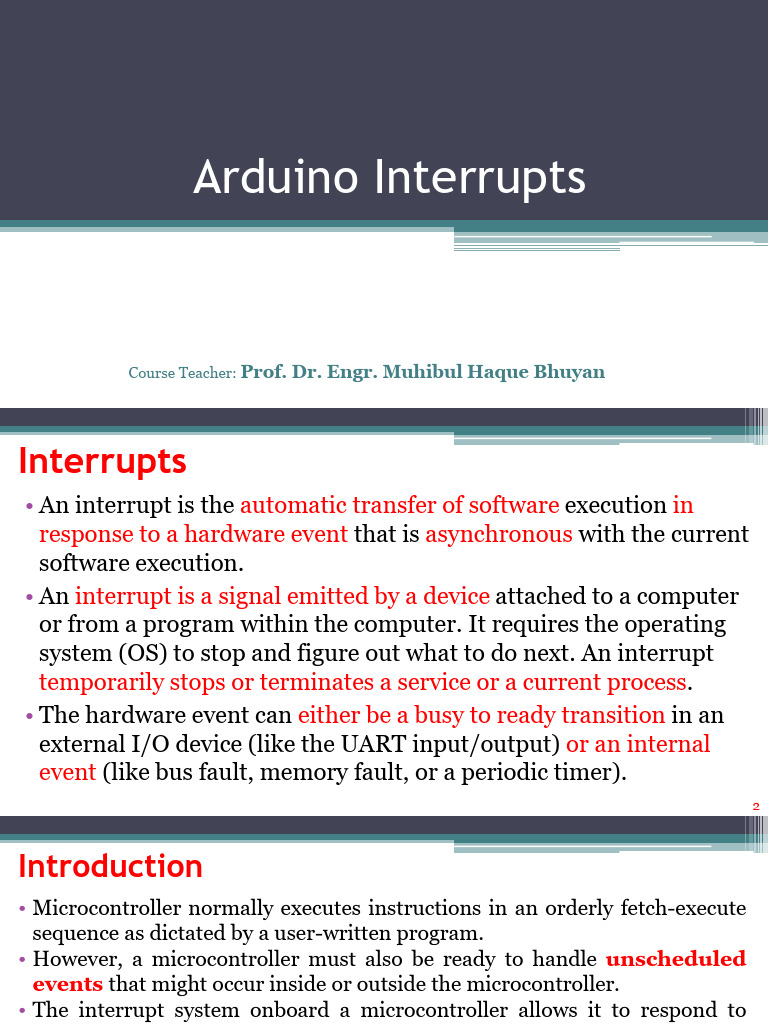 Arduino Interrupts

Course Teacher: Prof. Dr. Engr. Muhibul Haque Bhuyan

Interrupts

• An interrupt is the automatic transfer of software execution in response to a hardware event that is asynchronous with the current software execution.

• An interrupt is a signal emitted by a device attached to a computer or from a program within the computer. It requires the operating system (OS) to stop and figure out what to do next. An interrupt temporarily stops or terminates a service or a current process.

• The hardware event can either be a busy to ready transition in an external I/O device (like the UART input/output) or an internal event (like bus fault, memory fault, or a periodic timer).

2

Introduction

• Microcontroller normally executes instructions in an orderly fetch-execute sequence as dictated by a user-written program.

• However, a microcontroller must also be ready to handle unscheduled events that might occur inside or outside the microcontroller.

• The interrupt system onboard a microcontroller allows it to respond to